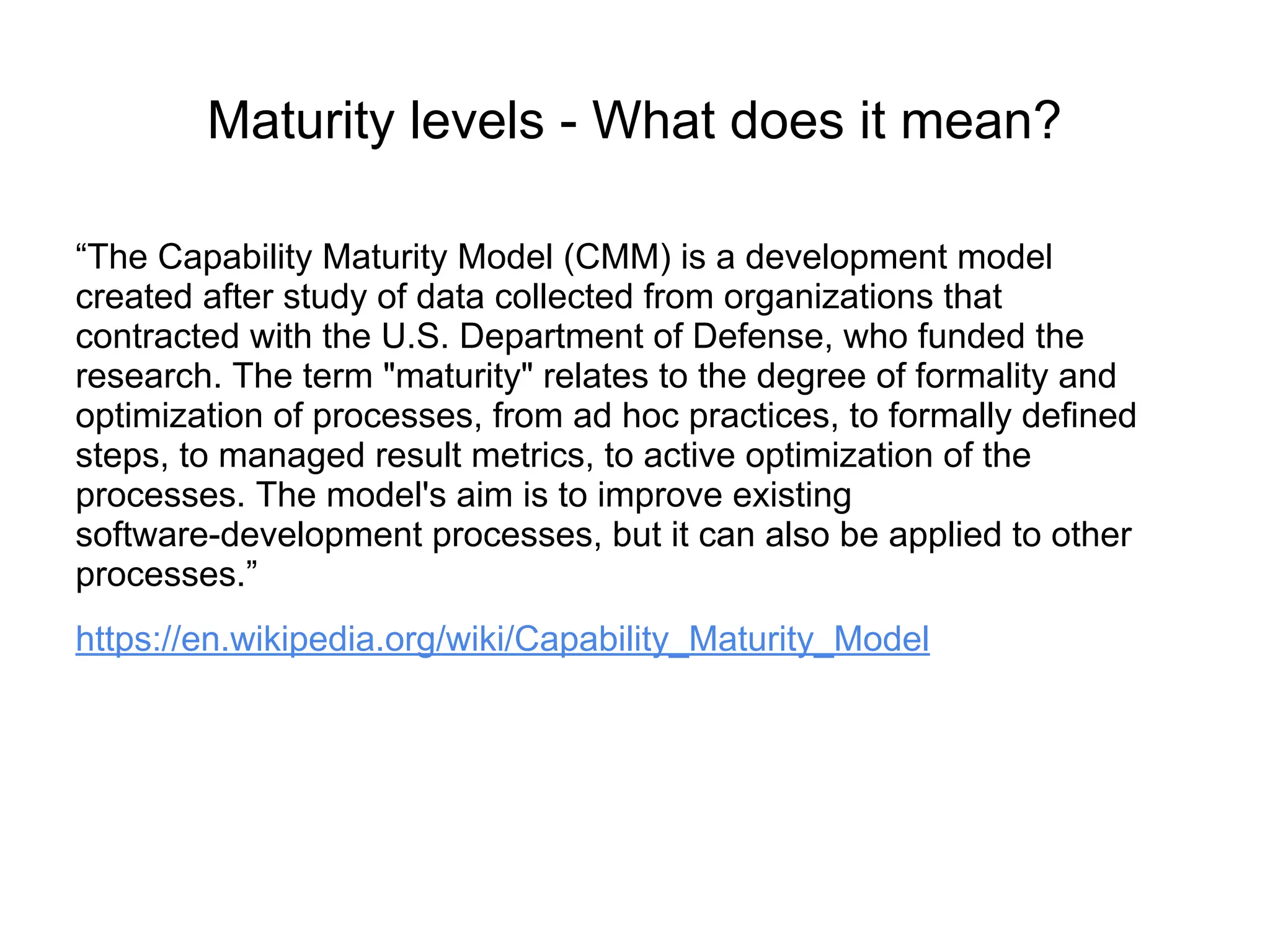 Maturity levels - What does it mean?

“The Capability Maturity Model (CMM) is a development model created after study of data collected from organizations that contracted with the U.S. Department of Defense, who funded the research. The term "maturity" relates to the degree of formality and optimization of processes, from ad hoc practices, to formally defined steps, to managed result metrics, to active optimization of the processes. The model's aim is to improve existing software-development processes, but it can also be applied to other processes.”

https://en.wikipedia.org/wiki/Capability_Maturity_Model